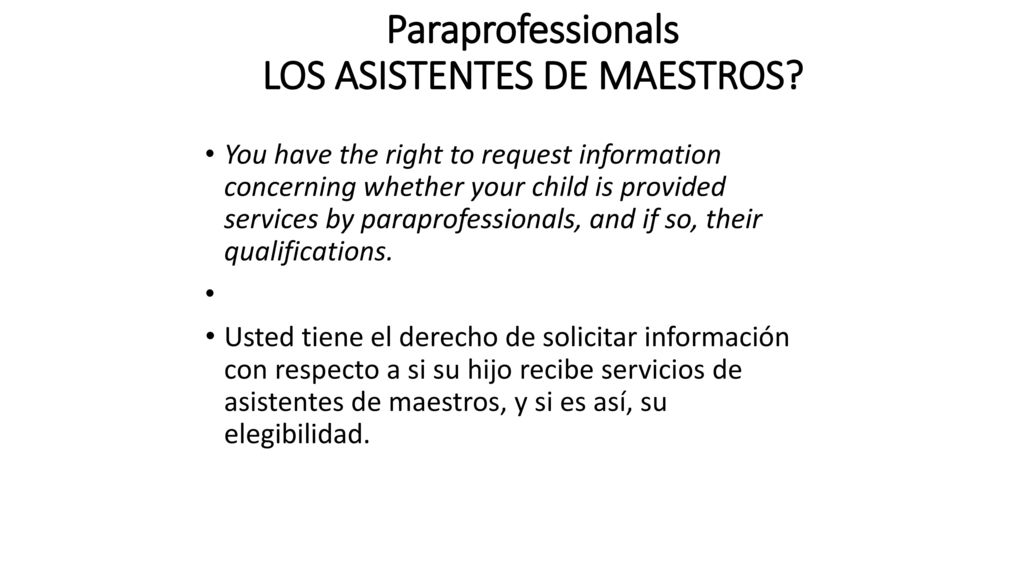 Paraprofessionals
LOS ASISTENTES DE MAESTROS?

• You have the right to request information concerning whether your child is provided services by paraprofessionals, and if so, their qualifications.

•

• Usted tiene el derecho de solicitar información con respecto a si su hijo recibe servicios de asistentes de maestros, y si es así, su elegibilidad.